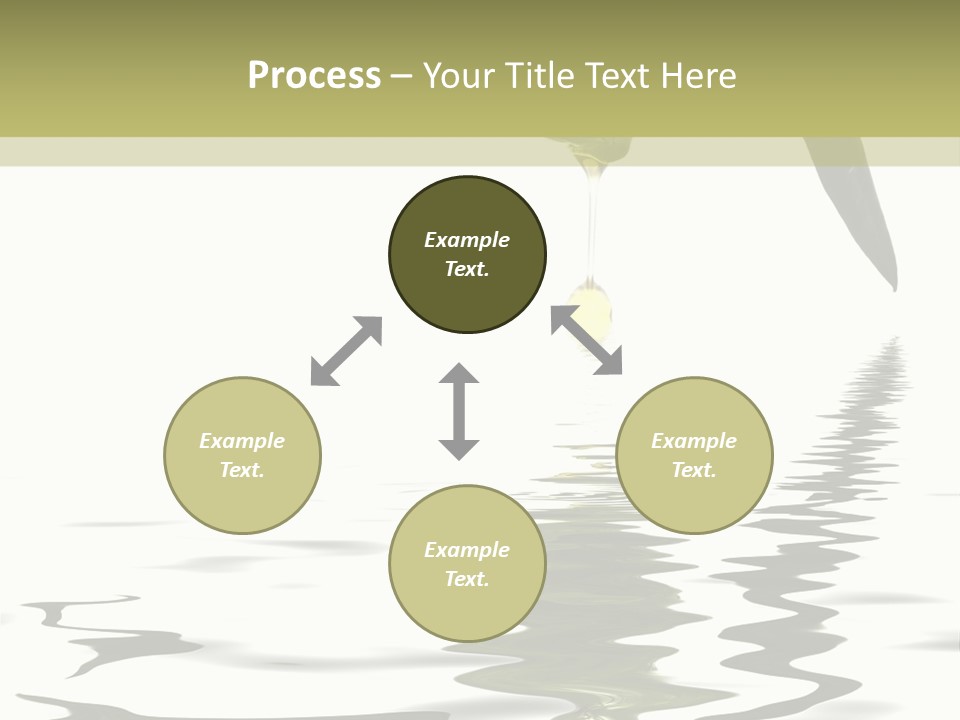 Process – Your Title Text Here

Example Text.

Example Text.

Example Text.

Example Text.